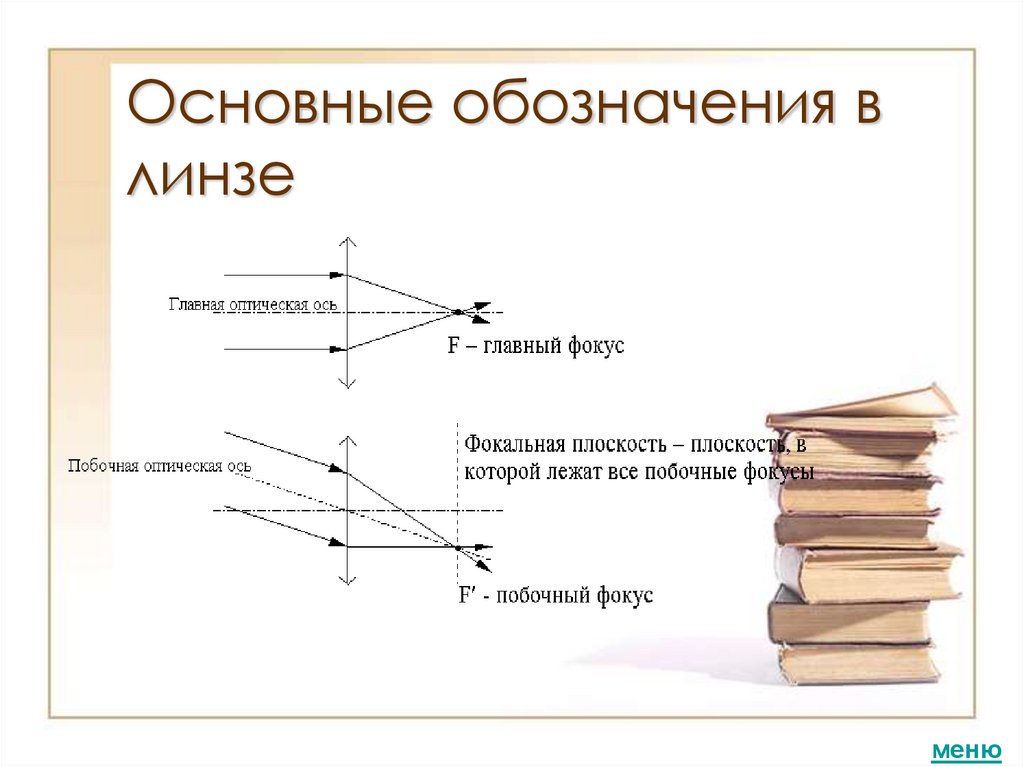 Основные обозначения в линзе

Главная оптическая ось

F – главный фокус

Побочная оптическая ось

Фокальная плоскость – плоскость, в которой лежат все побочные фокусы

F′ - побочный фокус

меню